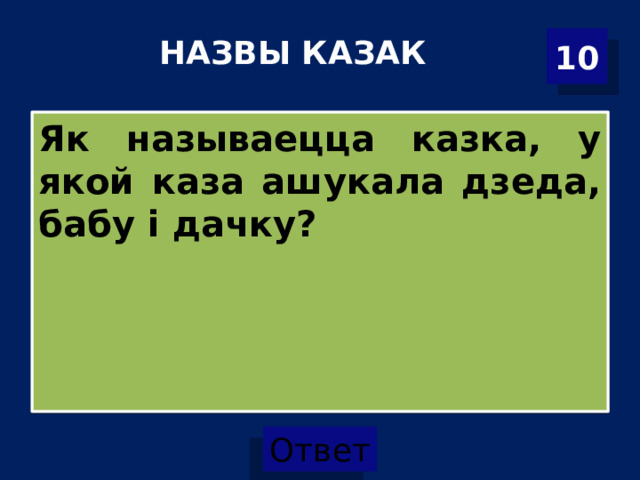 НАЗВЫ КАЗАК

10

Як называецца казка, у якой каза ашукала дзеда, бабу і дачку?

Ответ